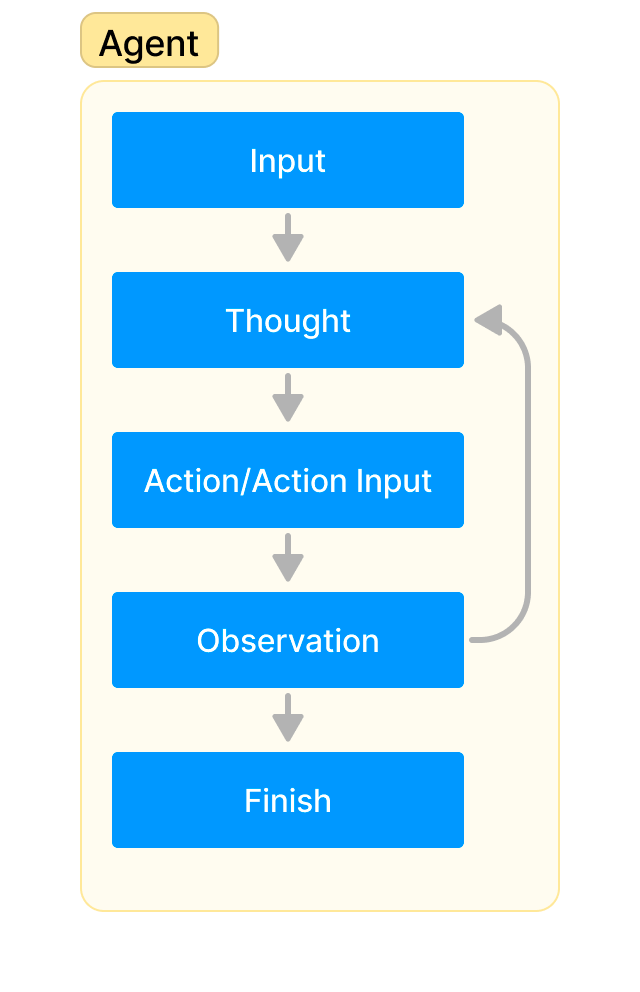 Agent

Input

Thought

Action/Action Input

Observation

Finish